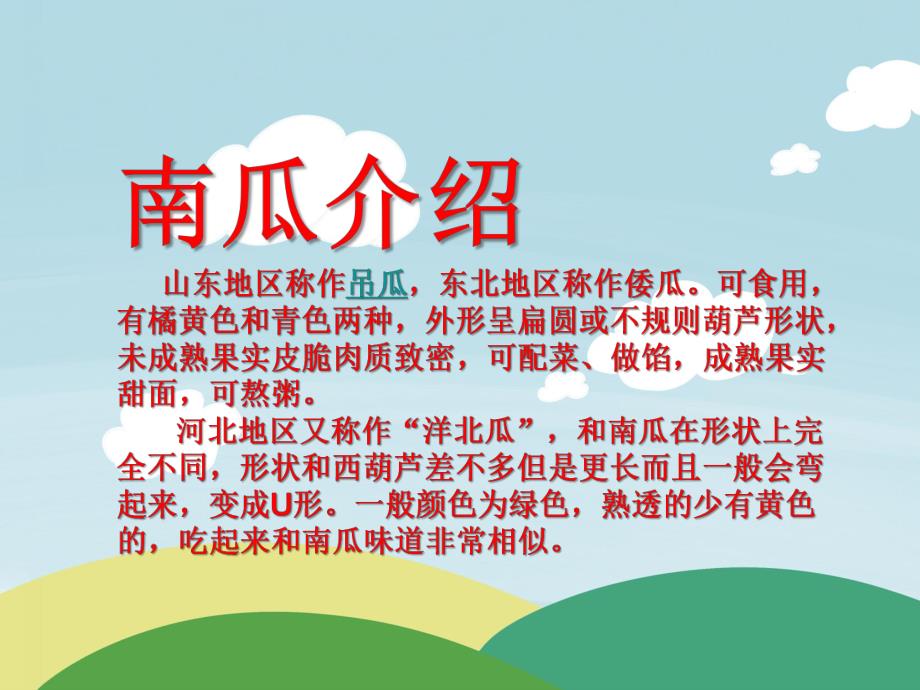 南瓜介绍

山东地区称作吊瓜，东北地区称作倭瓜。可食用，有橘黄色和青色两种，外形呈扁圆或不规则葫芦形状，未成熟果实皮脆肉质致密，可配菜、做馅，成熟果实甜面，可熬粥。

河北地区又称作“洋北瓜”，和南瓜在形状上完全不同，形状和西葫芦差不多但是更长而且一般会弯起来，变成U形。一般颜色为绿色，熟透的少有黄色的，吃起来和南瓜味道非常相似。